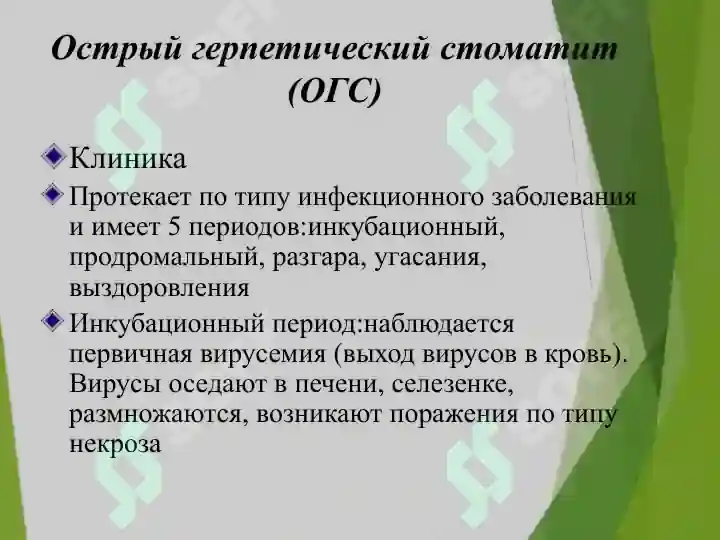 Острый герпетический стоматит (ОГС)

Клиника

Протекает по типу инфекционного заболевания и имеет 5 периодов:инкубационный, продромальный, разгара, угасания, выздоровления

Инкубационный период:наблюдается первичная вирусемия (выход вирусов в кровь). Вирусы оседают в печени, селезенке, размножаются, возникают поражения по типу некроза